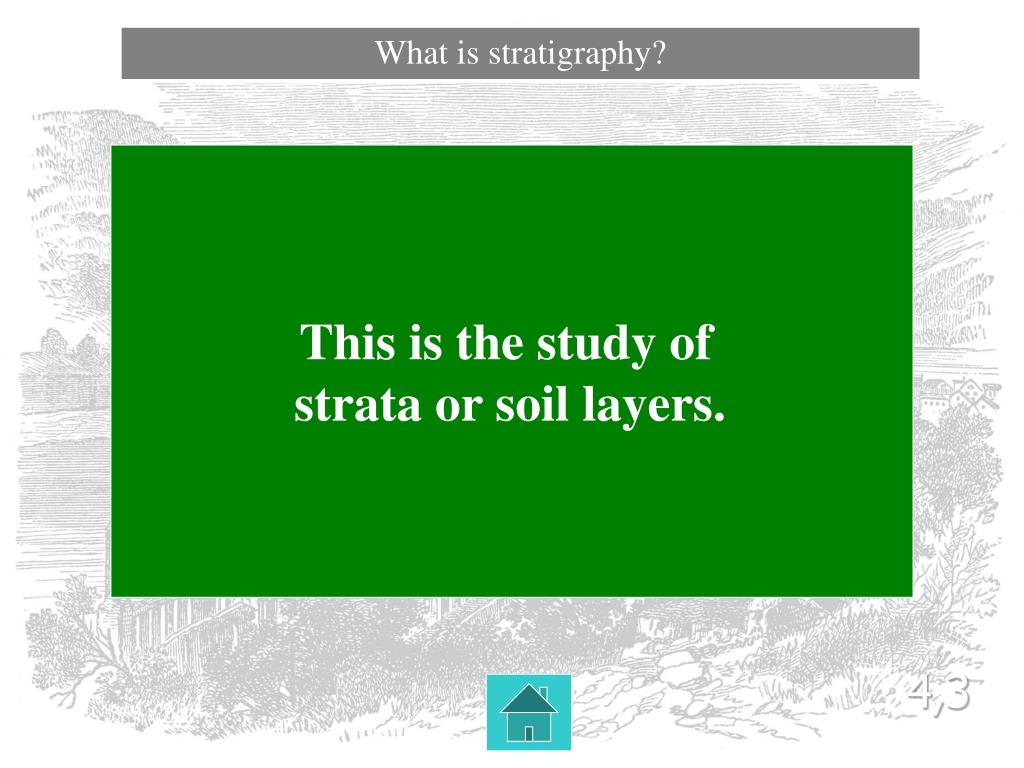 What is stratigraphy?

This is the study of strata or soil layers.

4,3